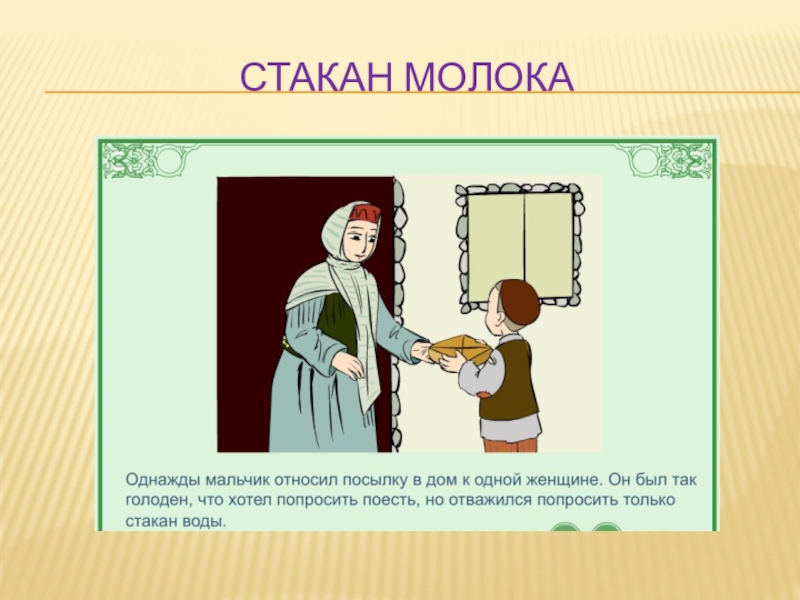 СТАКАН МОЛОКА

Однажды мальчик относил посылку в дом к одной женщине. Он был так голоден, что хотел попросить поесть, но отважился попросить только стакан воды.